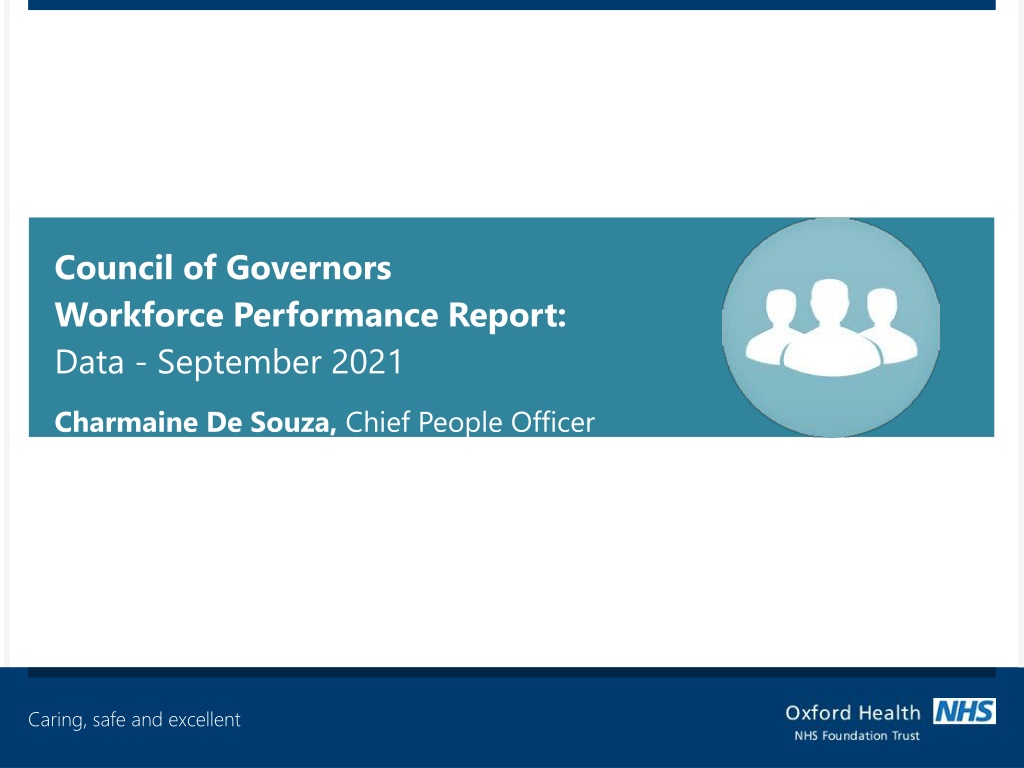 Council of Governors
Workforce Performance Report:
Data - September 2021

Charmaine De Souza, Chief People Officer

Caring, safe and excellent

Oxford Health NHS
NHS Foundation Trust